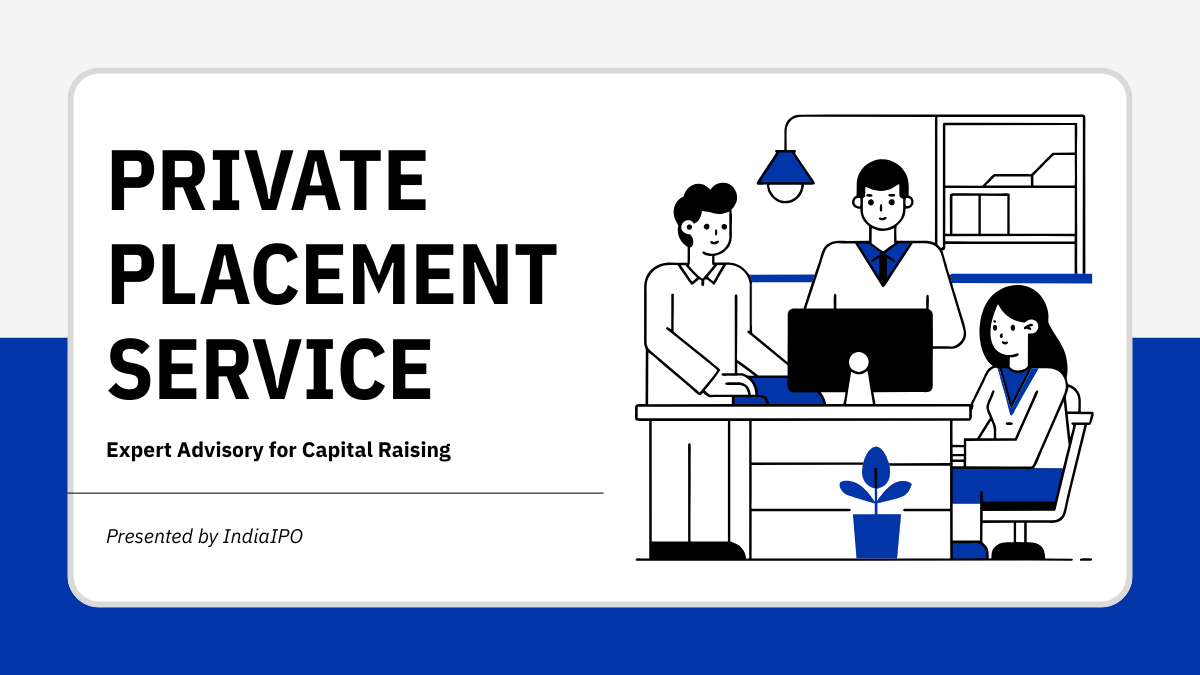 PRIVATE PLACEMENT SERVICE

Expert Advisory for Capital Raising

Presented by IndiaIPO